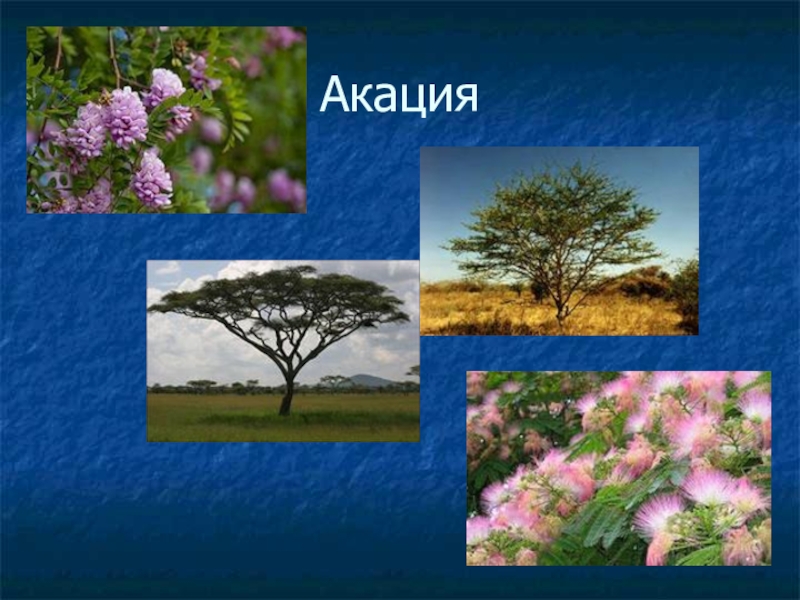 Акация